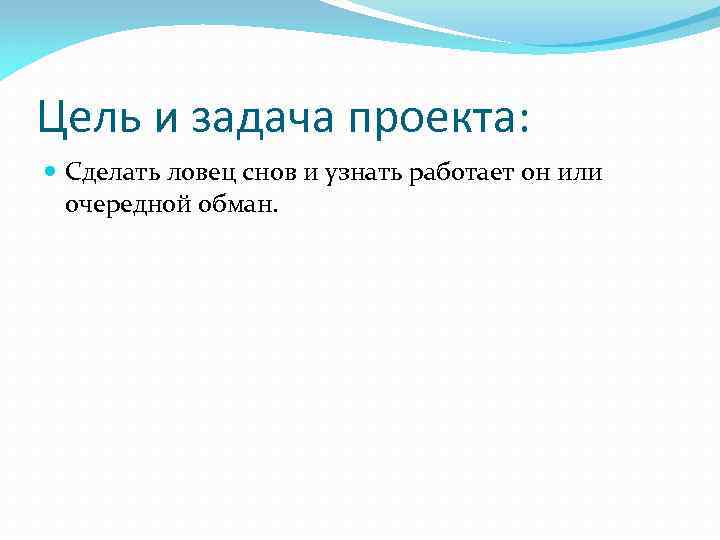 Цель и задача проекта:

Сделать ловец снов и узнать работает он или очередной обман.